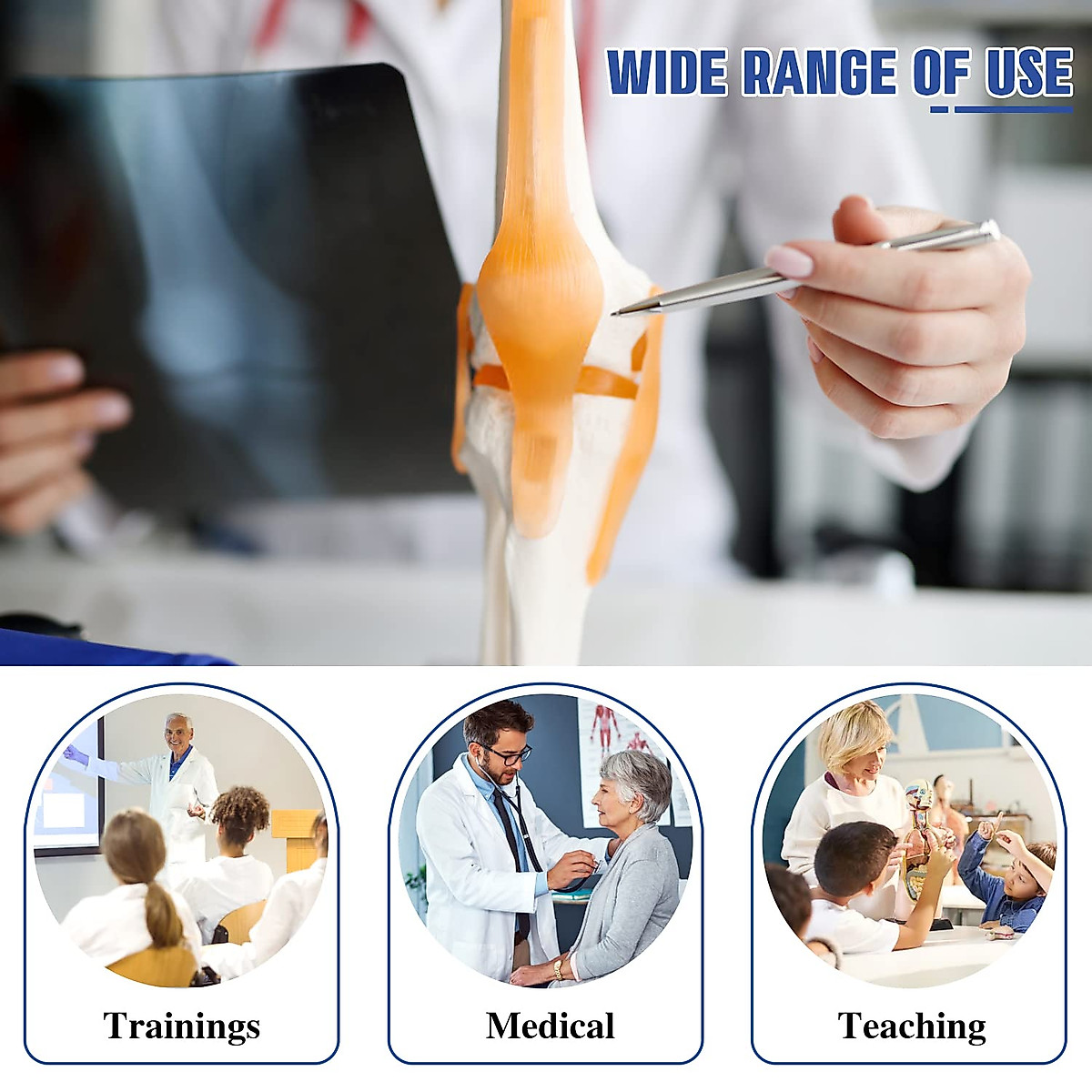 WIDE RANGE OF USE

Trainings

Medical

Teaching